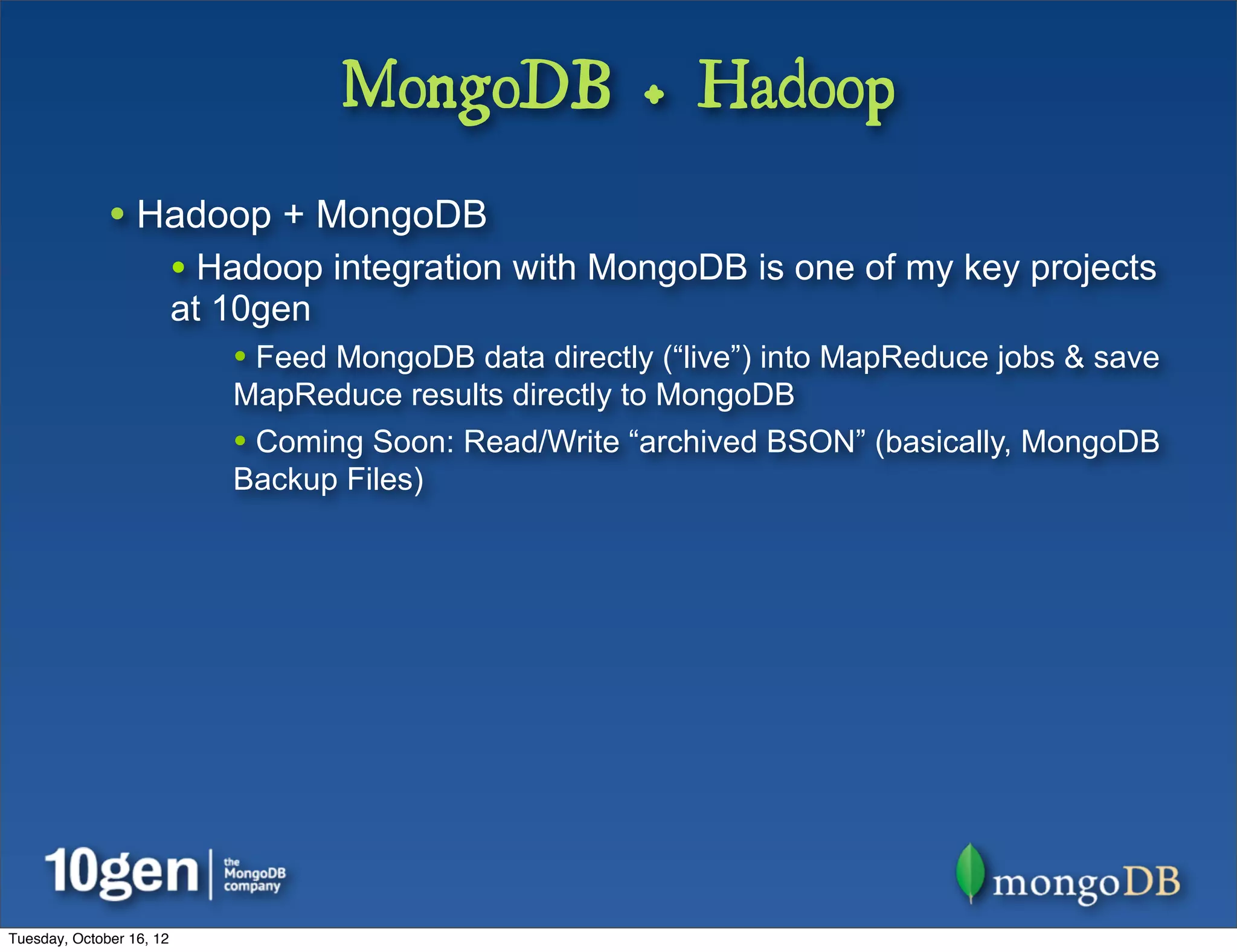 MongoDB + Hadoop

• Hadoop + MongoDB

• Hadoop integration with MongoDB is one of my key projects at 10gen

• Feed MongoDB data directly (“live”) into MapReduce jobs & save MapReduce results directly to MongoDB

• Coming Soon: Read/Write “archived BSON” (basically, MongoDB Backup Files)

10gen | the MongoDB company

mongoDB

Tuesday, October 16, 12